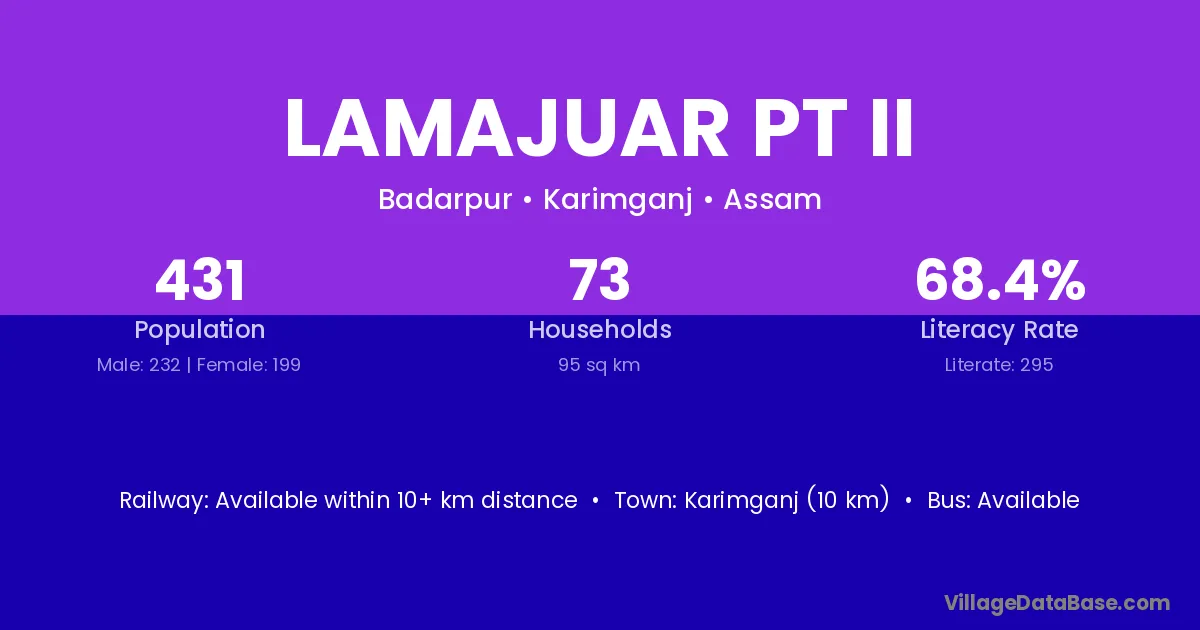 LAMAJUAR PT II

Badarpur • Karimganj • Assam

431
Population
Male: 232 | Female: 199

73
Households
95 sq km

68.4%
Literacy Rate
Literate: 295

Railway: Available within 10+ km distance • Town: Karimganj (10 km) • Bus: Available

VillageDataBase.com